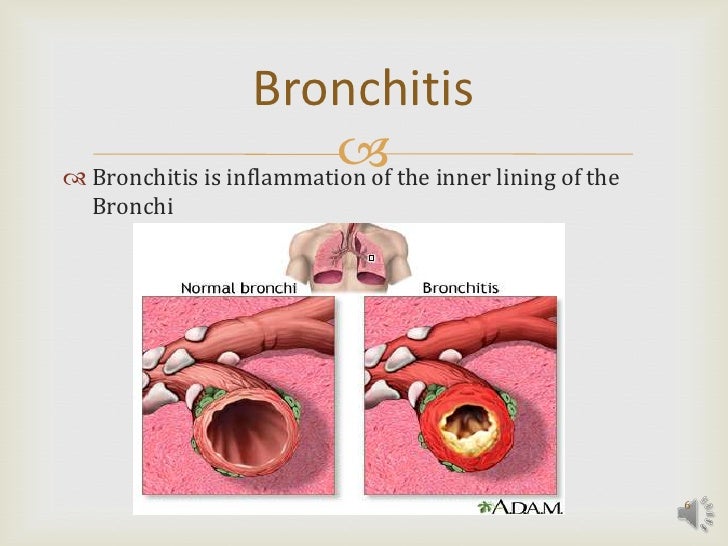 Bronchitis

Bronchitis is inflammation of the inner lining of the Bronchi

Normal bronchi

Bronchitis

A.D.A.M.

6